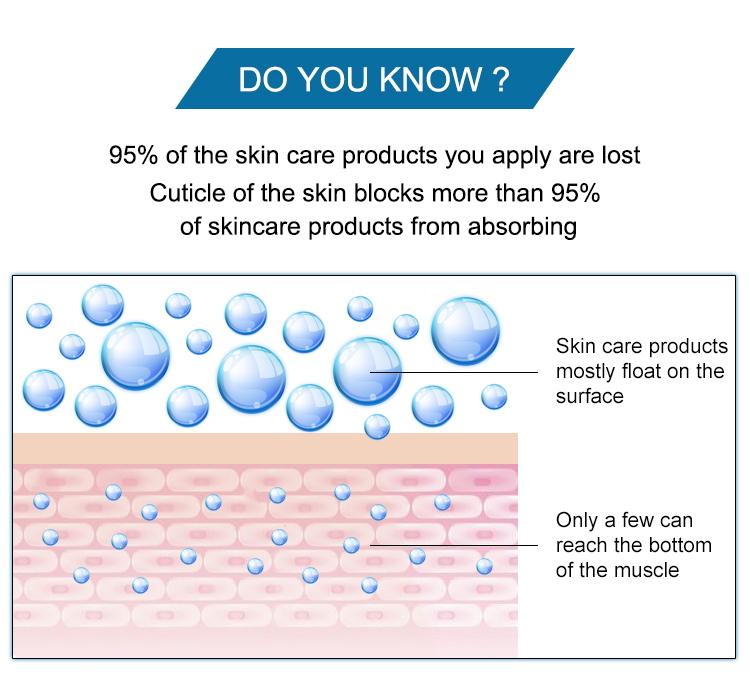 DO YOU KNOW ?

95% of the skin care products you apply are lost
Cuticle of the skin blocks more than 95% of skincare products from absorbing

Skin care products mostly float on the surface

Only a few can reach the bottom of the muscle